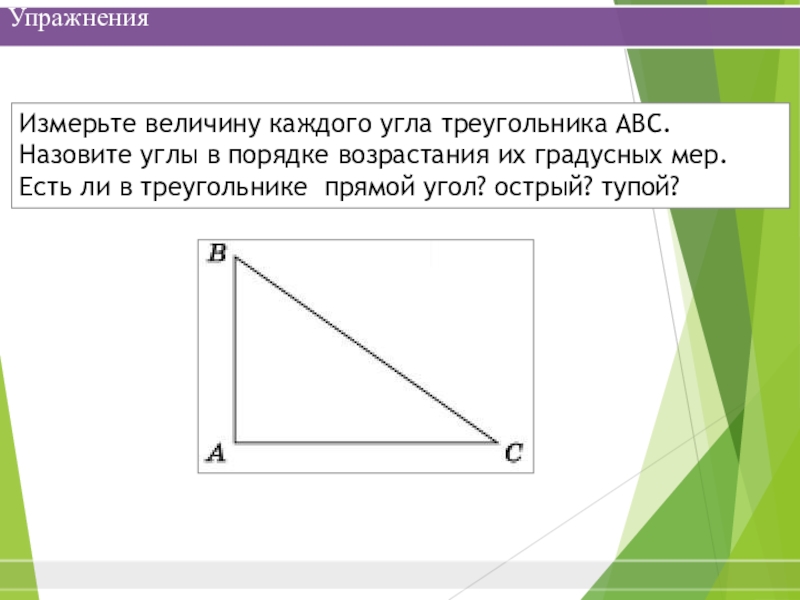 Упражнения

Измерьте величину каждого угла треугольника АВС. Назовите углы в порядке возрастания их градусных мер. Есть ли в треугольнике прямой угол? острый? тупой?

B

A

C